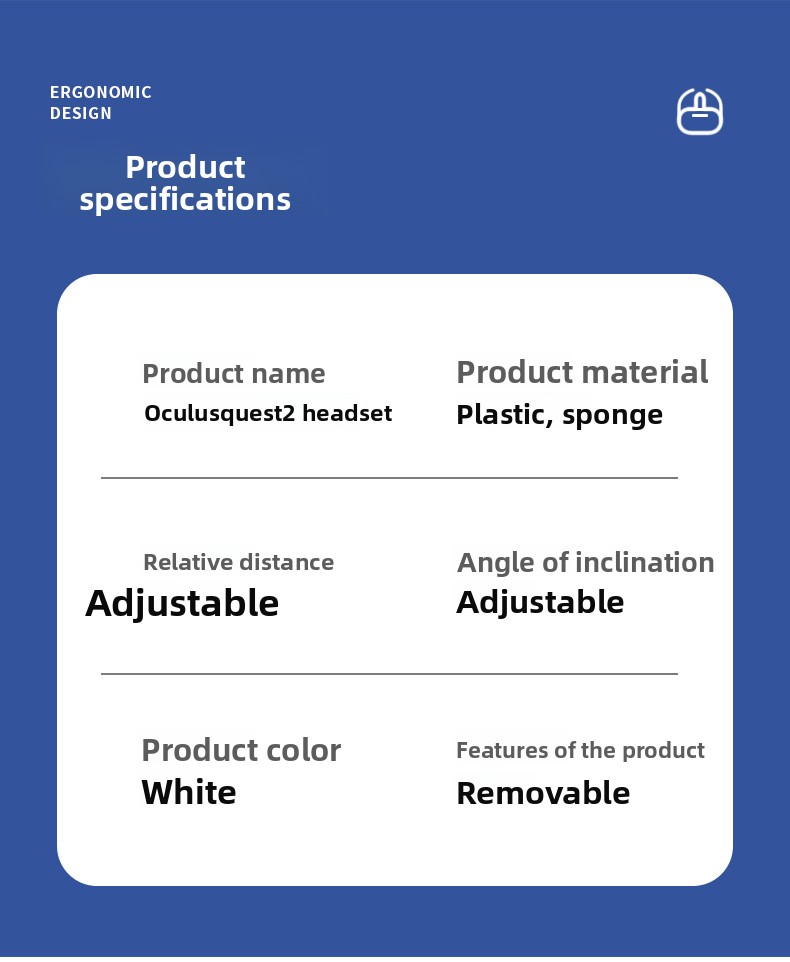 ERGONOMIC
DESIGN

Product specifications

Product name
Oculusquest2 headset

Product material
Plastic, sponge

Relative distance
Adjustable

Angle of inclination
Adjustable

Product color
White

Features of the product
Removable